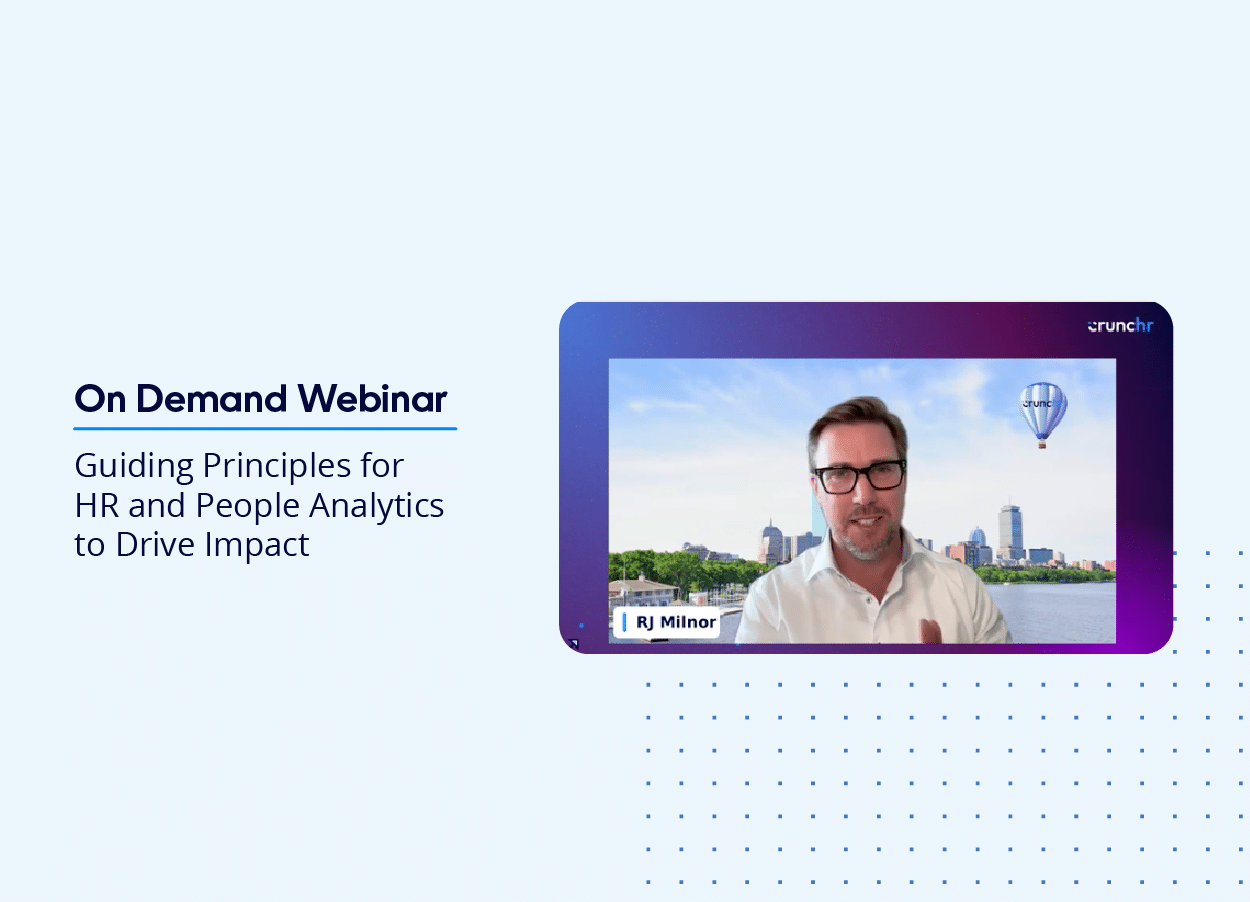 On Demand Webinar

Guiding Principles for HR and People Analytics to Drive Impact

crunchr

crunchr

RJ Milnor